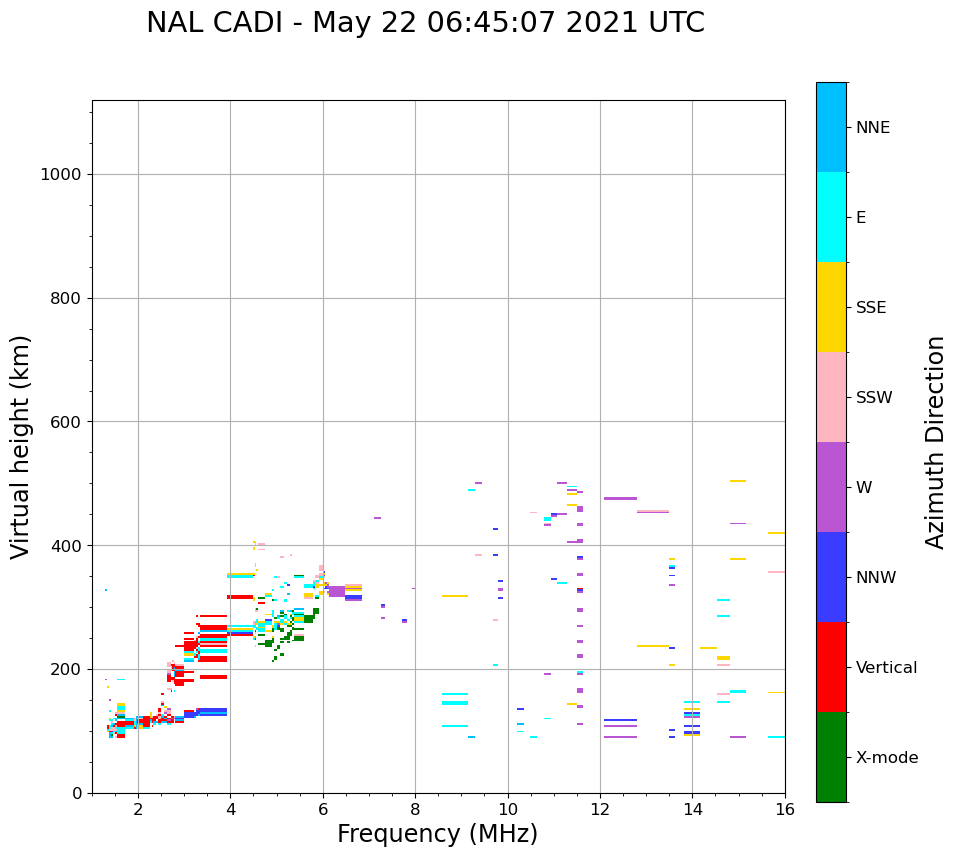 NAL CADI - May 22 06:45:07 2021 UTC

Virtual height (km)

1000
800
600
400
200
0

2
4
6
8
10
12
14
16

Frequency (MHz)

NNE
E
SSE
SSW
W
NNW
Vertical
X-mode

Azimuth Direction